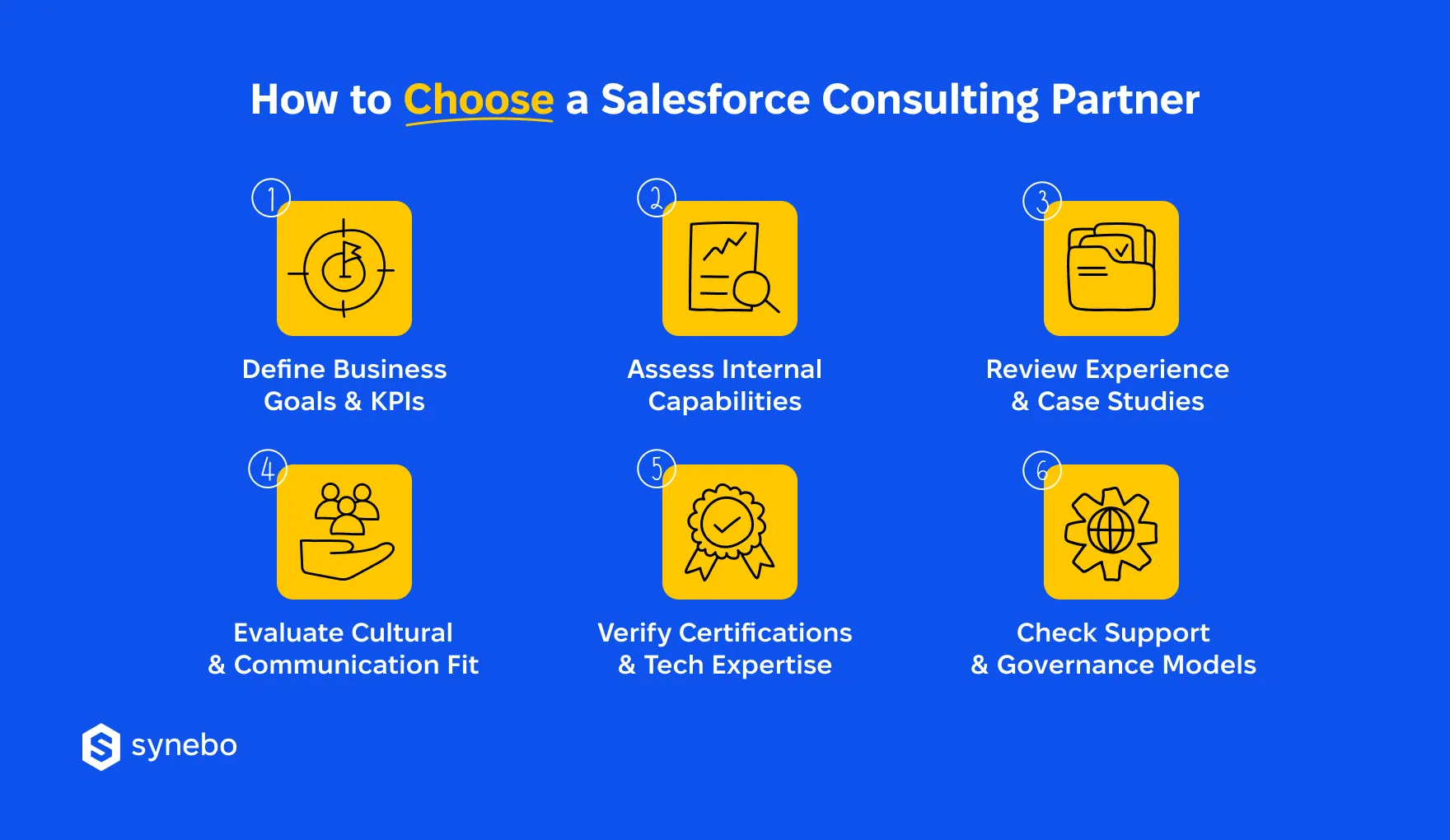 How to Choose a Salesforce Consulting Partner

1
Define Business Goals & KPIs

2
Assess Internal Capabilities

3
Review Experience & Case Studies

4
Evaluate Cultural & Communication Fit

5
Verify Certifications & Tech Expertise

6
Check Support & Governance Models

synebo